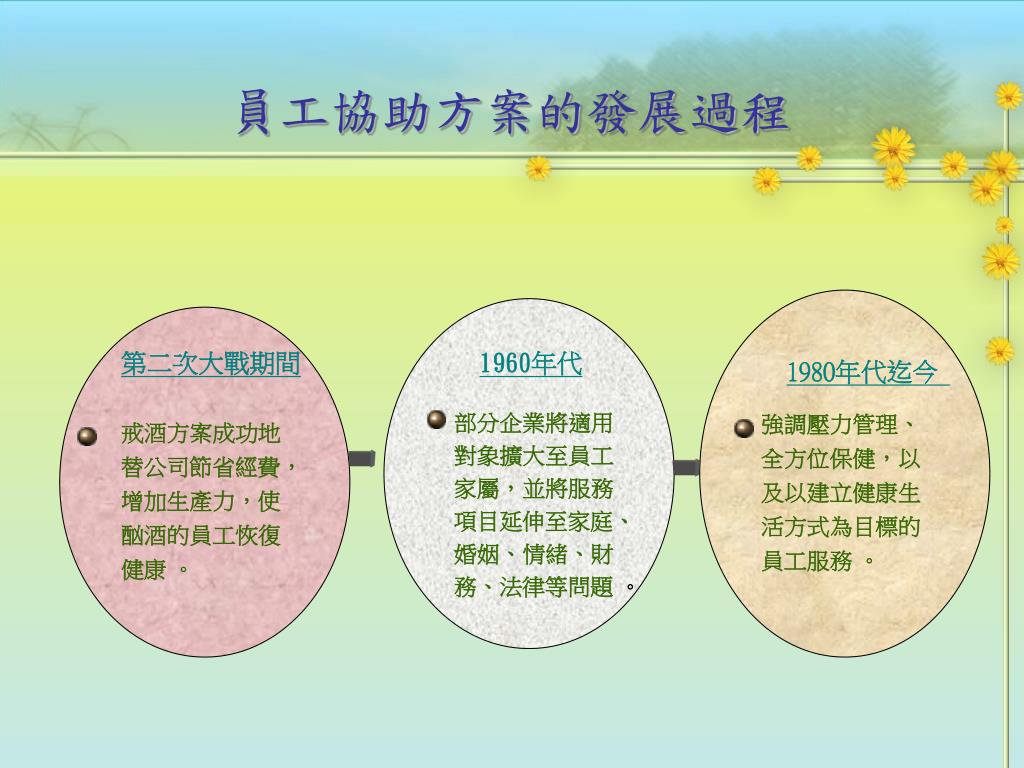 員工協助方案的發展過程

第二次大戰期間

戒酒方案成功地替公司節省經費，增加生產力，使酗酒的員工恢復健康 。

1960年代

部分企業將適用對象擴大至員工家屬，並將服務項目延伸至家庭、婚姻、情緒、財務、法律等問題 。

1980年代迄今

強調壓力管理、全方位保健，以及以建立健康生活方式為目標的員工服務 。